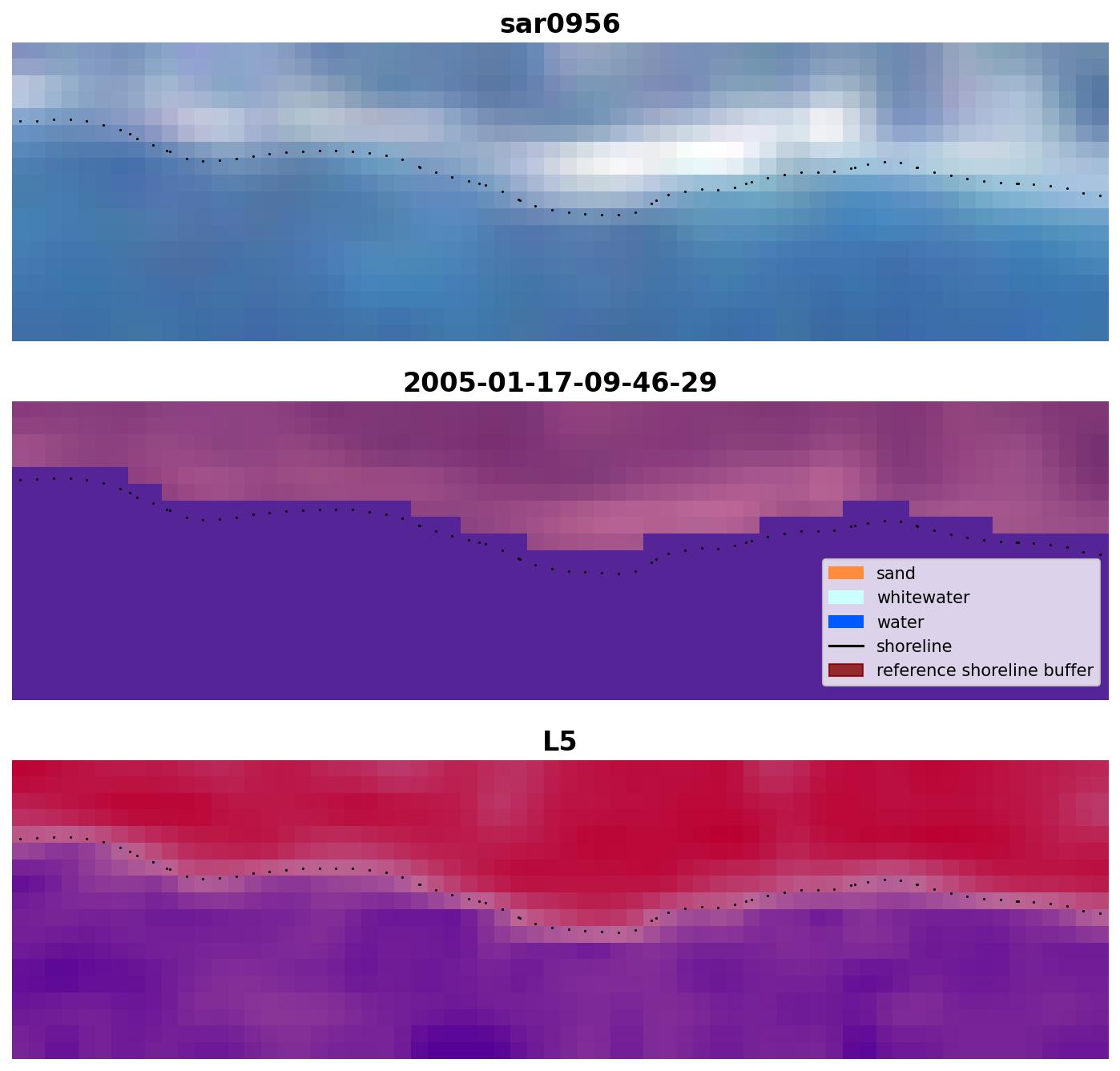 sar0956

2005-01-17-09-46-29

sand
whitewater
water
shoreline
reference shoreline buffer

L5